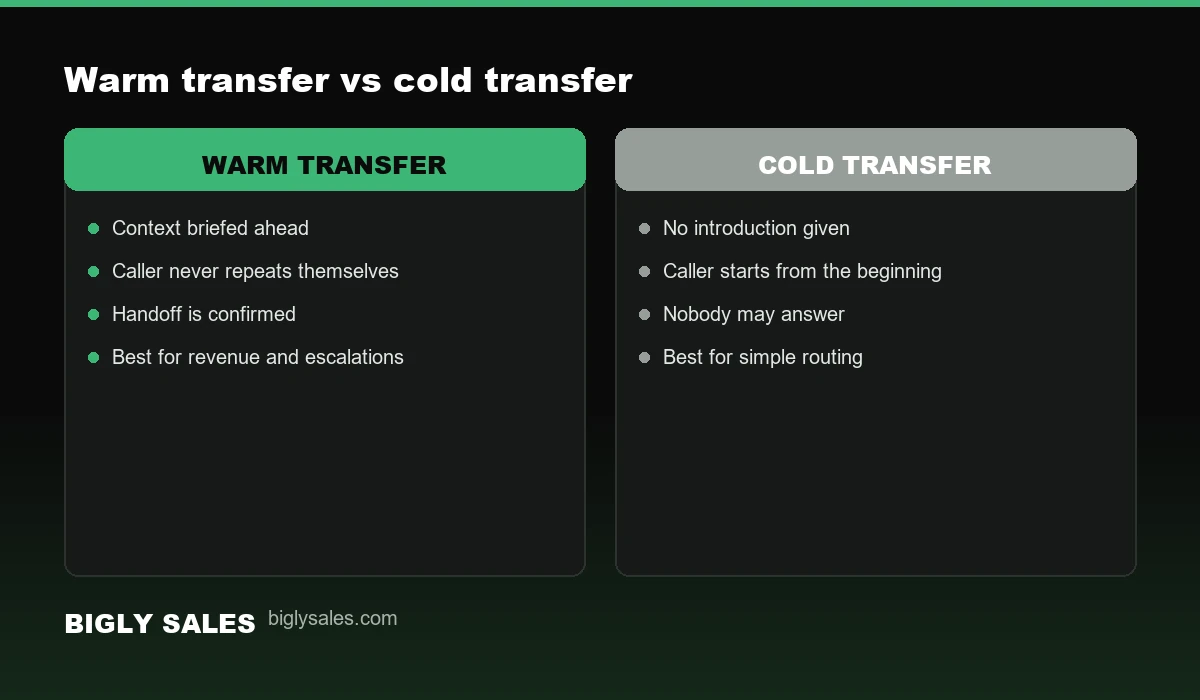 Warm transfer vs cold transfer

WARM TRANSFER

- Context briefed ahead
- Caller never repeats themselves
- Handoff is confirmed
- Best for revenue and escalations

COLD TRANSFER

- No introduction given
- Caller starts from the beginning
- Nobody may answer
- Best for simple routing

BIGLY SALES biglysales.com